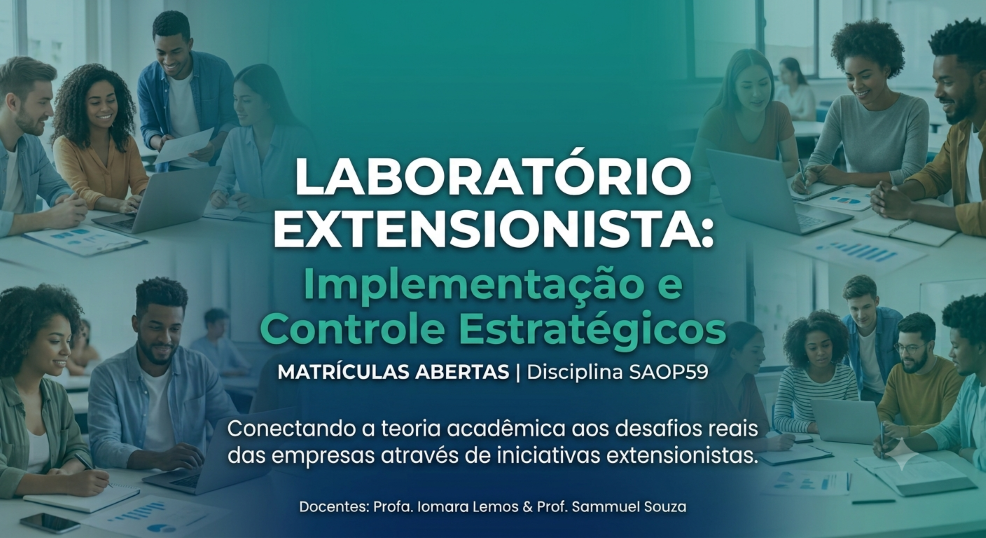 LABORATÓRIO EXTENSIONISTA:
Implementação e Controle Estratégicos

MATRÍCULAS ABERTAS | Disciplina SAOP59

Conectando a teoria acadêmica aos desafios reais das empresas através de iniciativas extensionistas.

Docentes: Profa. Iomara Lemos & Prof. Sammuel Souza